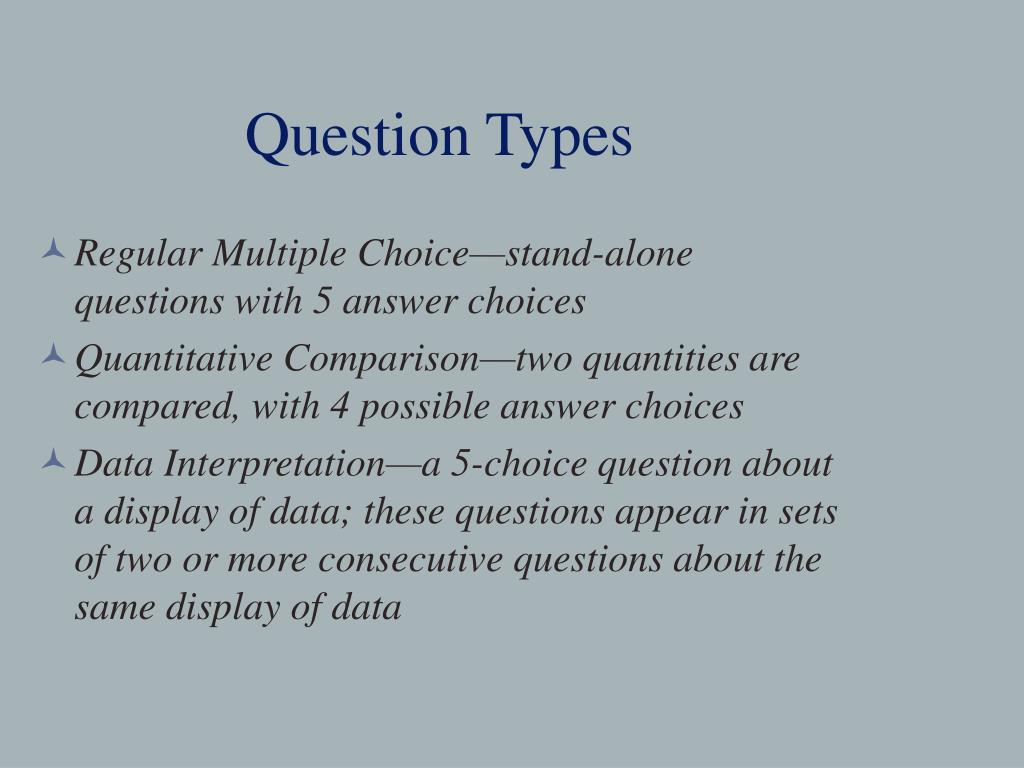 Question Types

Regular Multiple Choice—stand-alone questions with 5 answer choices

Quantitative Comparison—two quantities are compared, with 4 possible answer choices

Data Interpretation—a 5-choice question about a display of data; these questions appear in sets of two or more consecutive questions about the same display of data